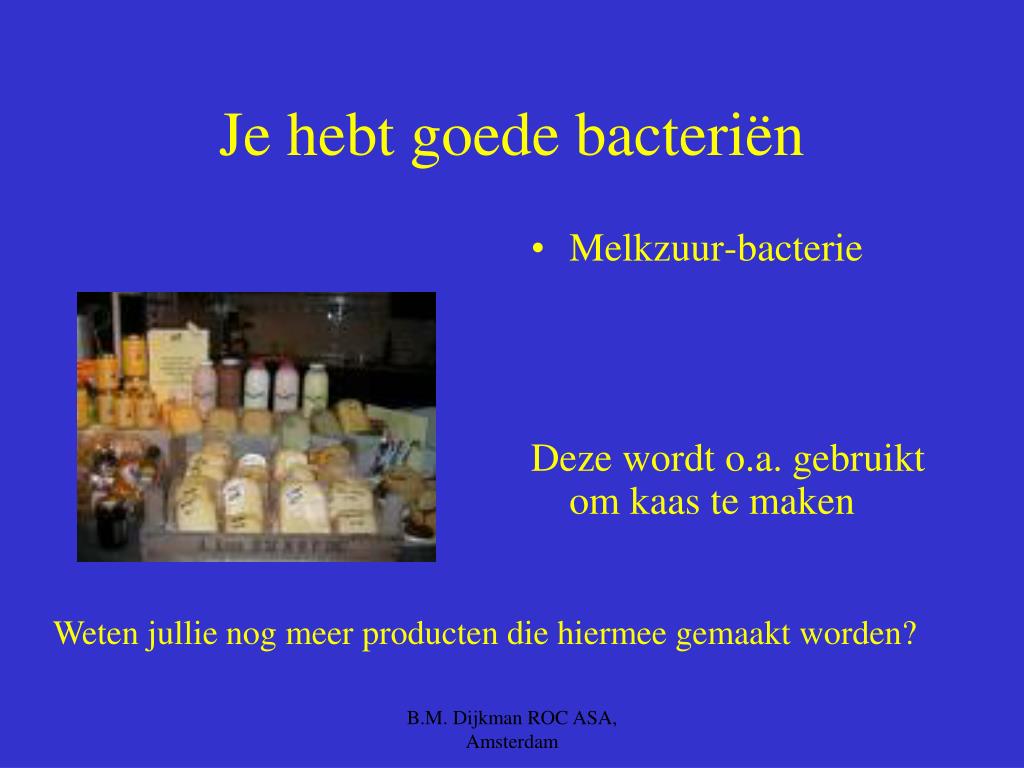 Je hebt goede bacteriën

• Melkzuur-bacterie

Deze wordt o.a. gebruikt om kaas te maken

Weten jullie nog meer producten die hiermee gemaakt worden?

B.M. Dijkman ROC ASA, Amsterdam